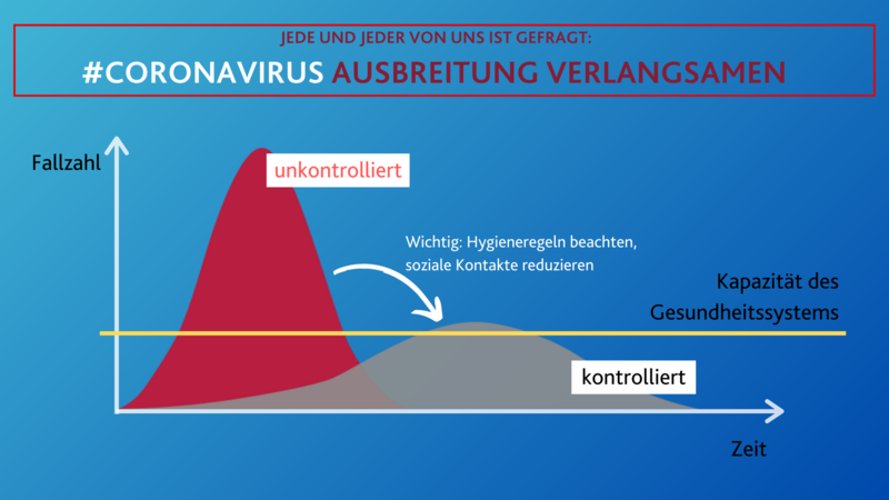 JEDE UND JEDER VON UNS IST GEFRAGT:
#CORONAVIRUS AUSBREITUNG VERLANGSAMEN

Fallzahl

unkontrolliert

Wichtig: Hygieneregeln beachten, soziale Kontakte reduzieren

Kapazität des Gesundheitssystems

kontrolliert

Zeit